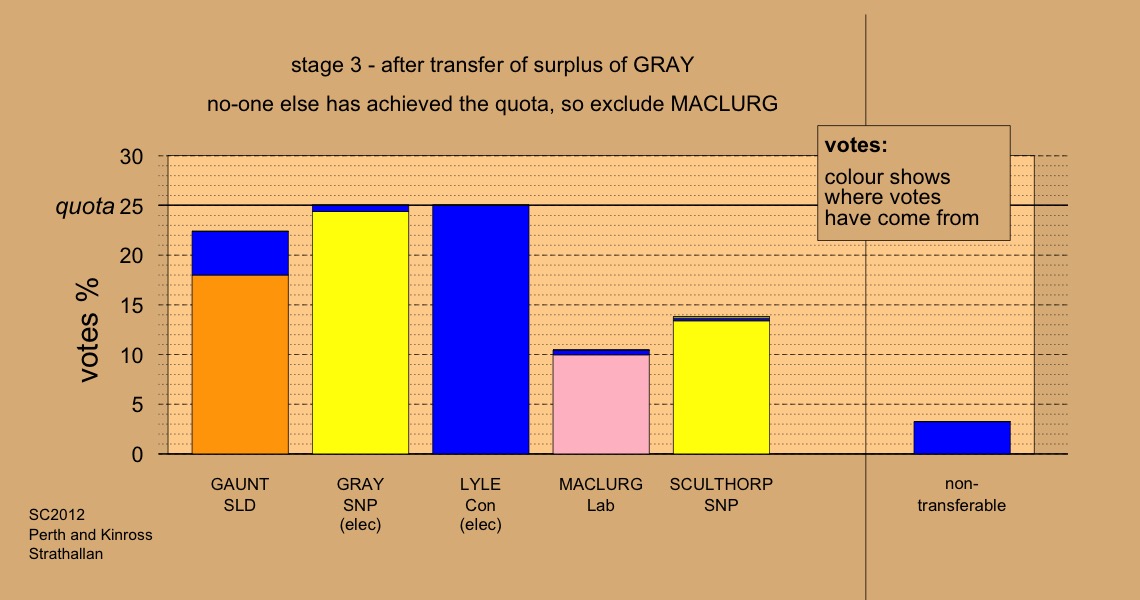 stage 3 - after transfer of surplus of GRAY

no-one else has achieved the quota, so exclude MACLURG

votes:
colour shows where votes have come from

votes %

30
quota 25
20
15
10
5
0

GAUNT
SLD

GRAY
SNP
(elec)

LYLE
Con
(elec)

MACLURG
Lab

SCULTHORP
SNP

non-transferable

SC2012
Perth and Kinross
Strathallan